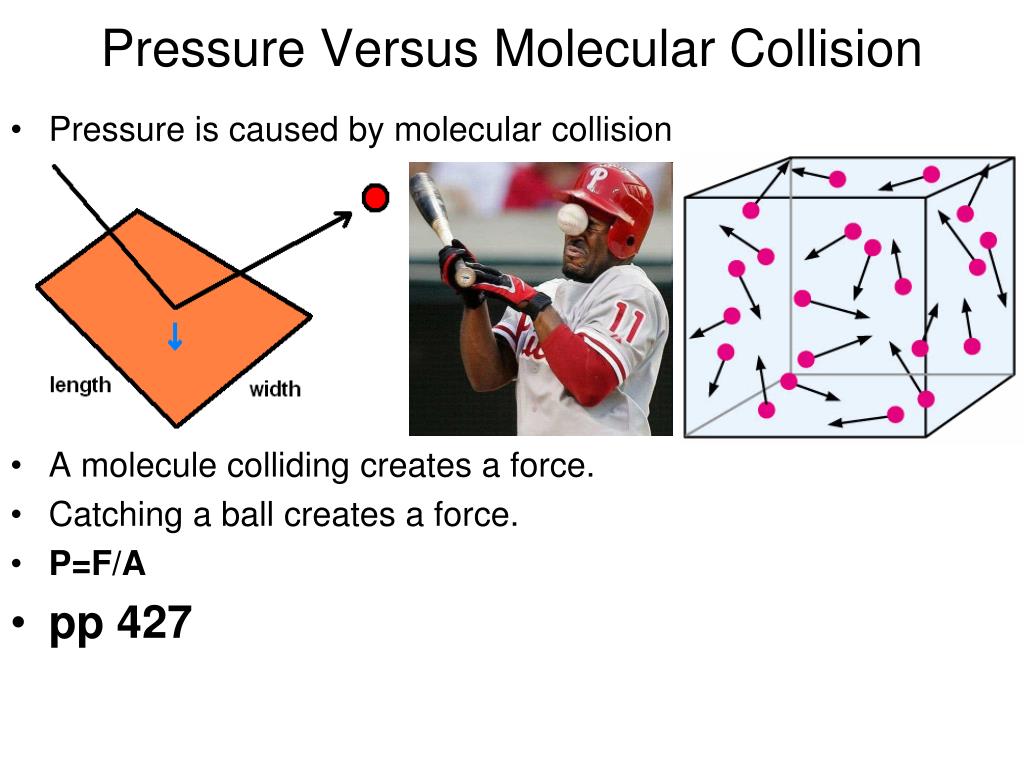 Pressure Versus Molecular Collision

• Pressure is caused by molecular collision

length

width

P

11

• A molecule colliding creates a force.
• Catching a ball creates a force.
• P=F/A
• pp 427